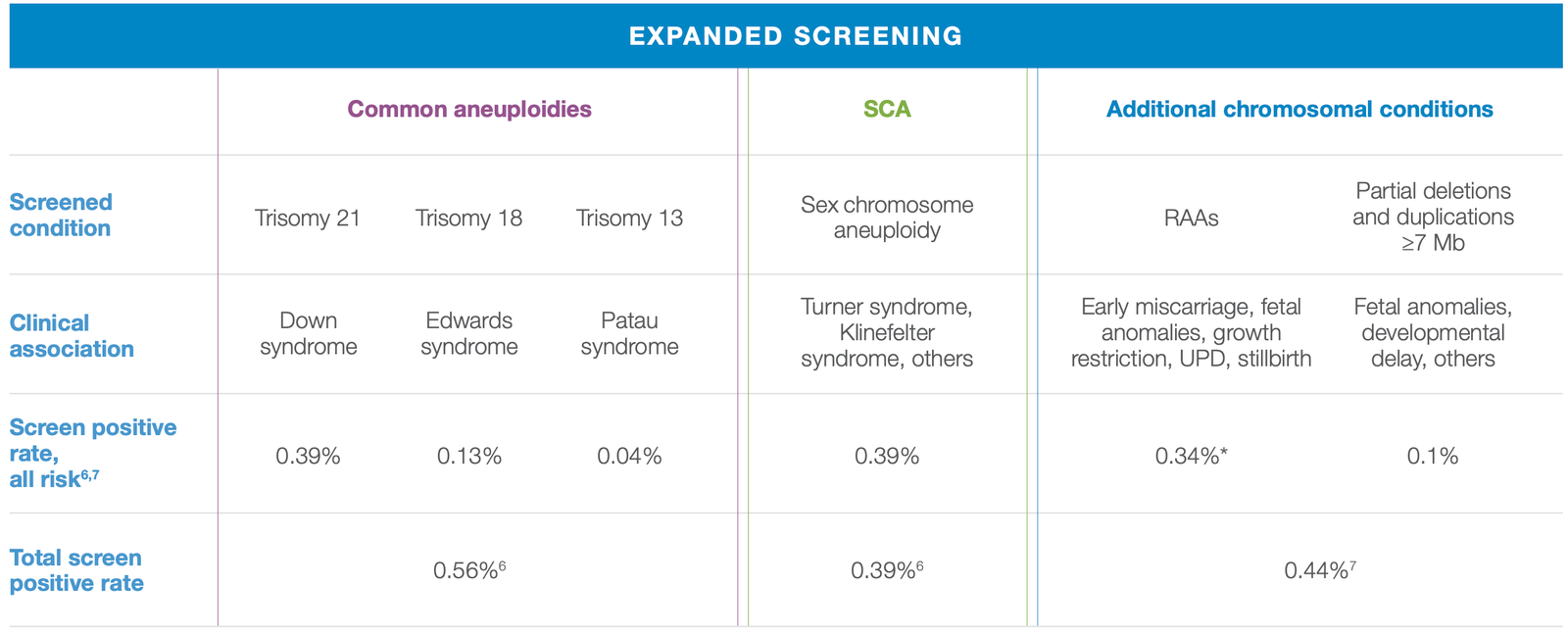 EXPANDED SCREENING

| | Common aneuploidies | | | SCA | Additional chromosomal conditions | |
|---|---|---|---|---|---|---|
| Screened condition | Trisomy 21 | Trisomy 18 | Trisomy 13 | Sex chromosome aneuploidy | RAAs | Partial deletions and duplications ≥7 Mb |
| Clinical association | Down syndrome | Edwards syndrome | Patau syndrome | Turner syndrome, Klinefelter syndrome, others | Early miscarriage, fetal anomalies, growth restriction, UPD, stillbirth | Fetal anomalies, developmental delay, others |
| Screen positive rate, all risk$^{6,7}$ | 0.39% | 0.13% | 0.04% | 0.39% | 0.34%* | 0.1% |
| Total screen positive rate | 0.56%$^{6}$ | | | 0.39%$^{6}$ | 0.44%$^{7}$ | |